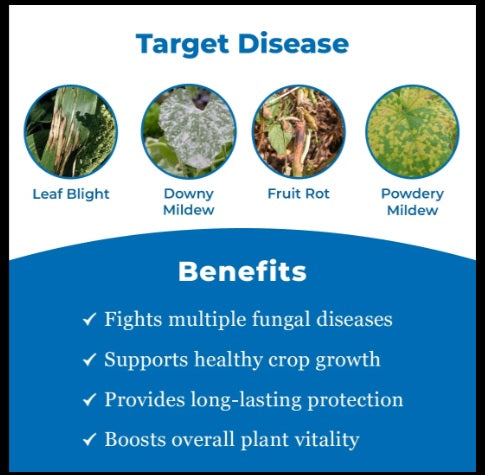 Target Disease

Leaf Blight

Downy Mildew

Fruit Rot

Powdery Mildew

Benefits

✓ Fights multiple fungal diseases

✓ Supports healthy crop growth

✓ Provides long-lasting protection

✓ Boosts overall plant vitality